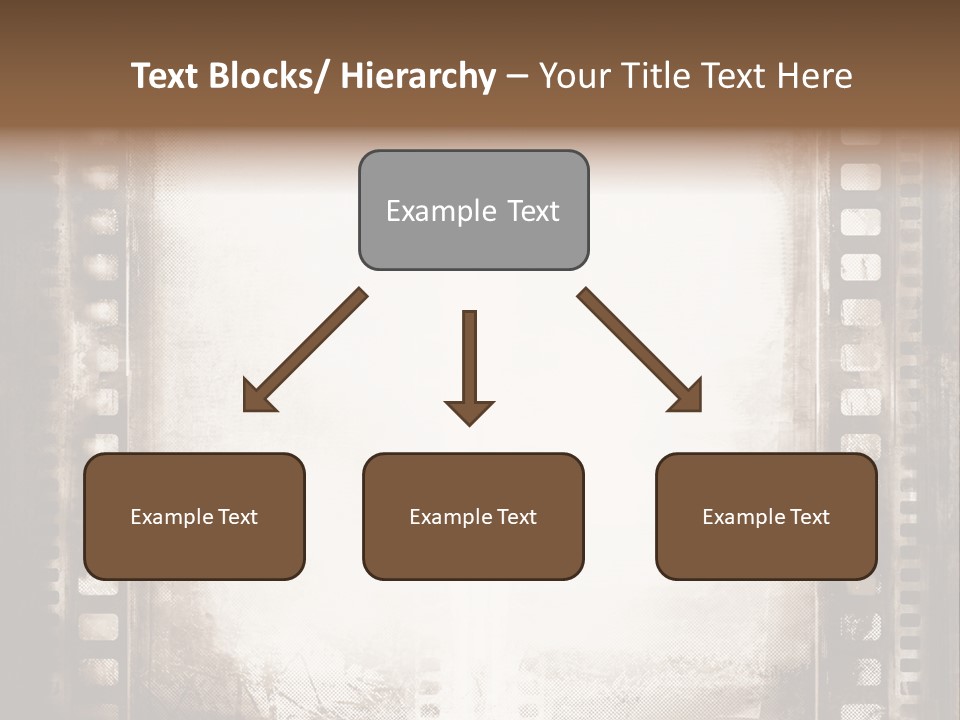 Text Blocks/ Hierarchy – Your Title Text Here

Example Text

Example Text

Example Text

Example Text